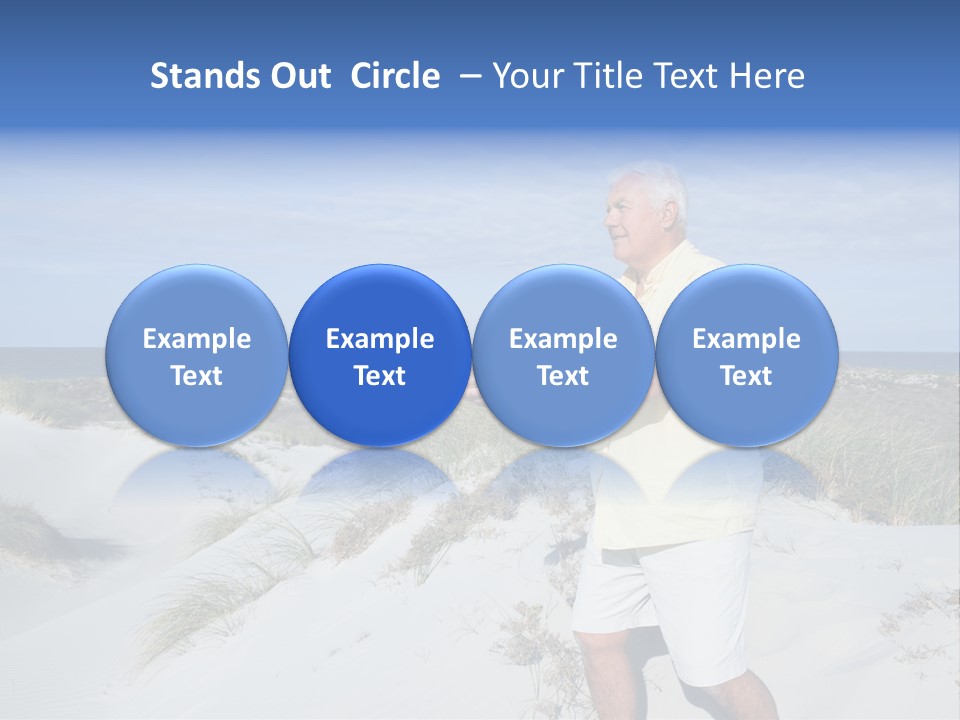 Stands Out Circle – Your Title Text Here

Example Text

Example Text

Example Text

Example Text